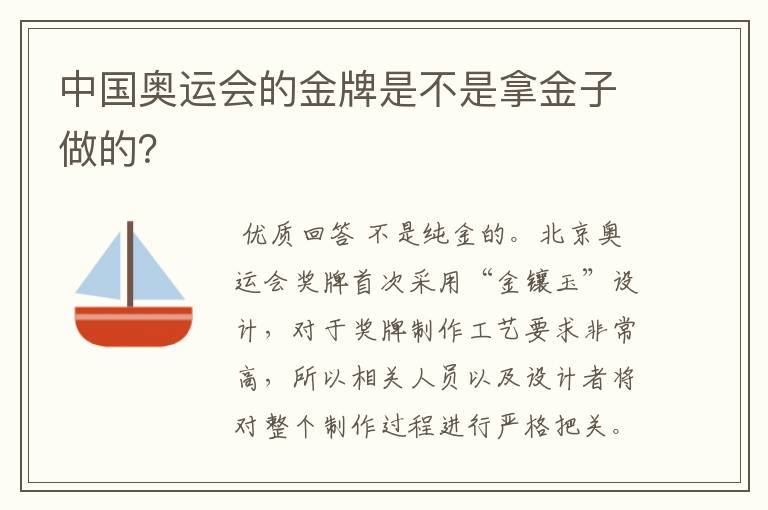 中国奥运会的金牌是不是拿金子做的?

优质回答 不是纯金的。北京奥运会奖牌首次采用“金镶玉”设计，对于奖牌制作工艺要求非常高，所以相关人员以及设计者将对整个制作过程进行严格把关。